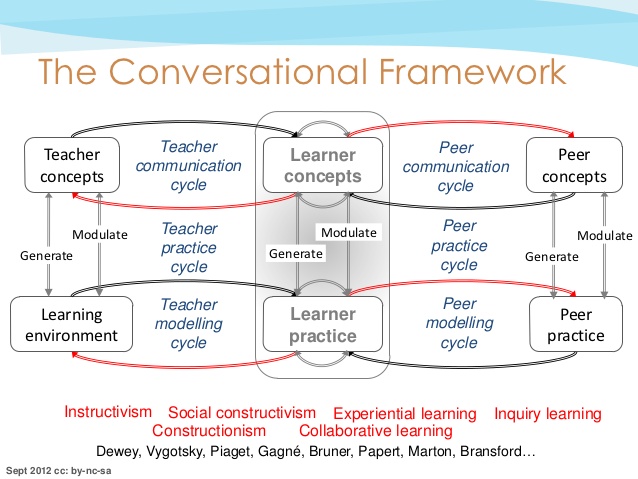 The Conversational Framework

Teacher concepts

Teacher communication cycle

Learner concepts

Peer communication cycle

Peer concepts

Modulate

Generate

Teacher practice cycle

Modulate

Generate

Peer practice cycle

Generate

Modulate

Learning environment

Teacher modelling cycle

Learner practice

Peer modelling cycle

Peer practice

Instructivism Social constructivism Experiential learning Inquiry learning
Constructionism Collaborative learning

Dewey, Vygotsky, Piaget, Gagné, Bruner, Papert, Marton, Bransford…

Sept 2012 cc: by-nc-sa